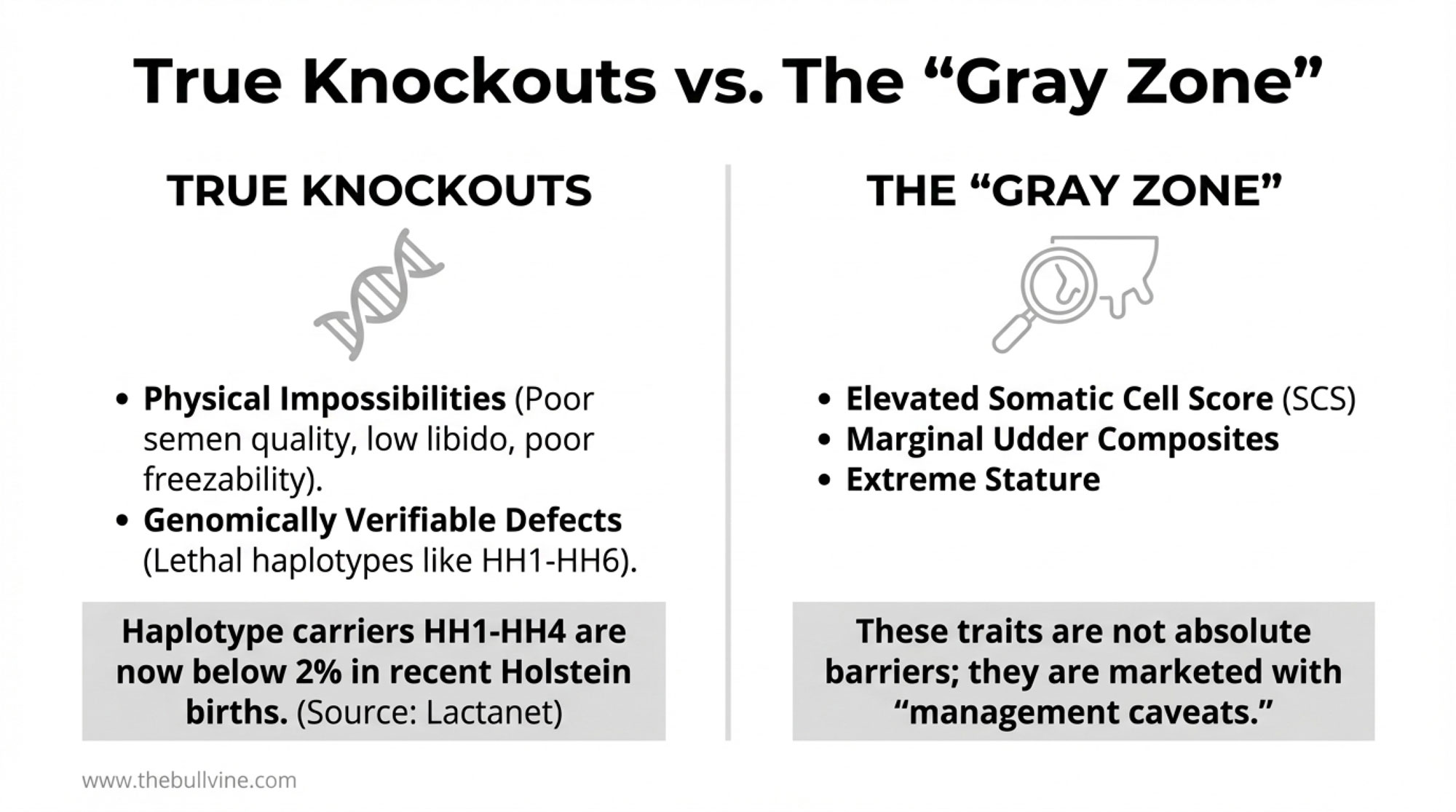 True Knockouts vs. The “Gray Zone”

TRUE KNOCKOUTS

• Physical Impossibilities (Poor semen quality, low libido, poor freezability).
• Genomically Verifiable Defects (Lethal haplotypes like HH1-HH6).

Haplotype carriers HH1-HH4 are now below 2% in recent Holstein births. (Source: Lactanet)

THE “GRAY ZONE”

• Elevated Somatic Cell Score (SCS)
• Marginal Udder Composites
• Extreme Stature

These traits are not absolute barriers; they are marketed with “management caveats.”

www.thebullvine.com